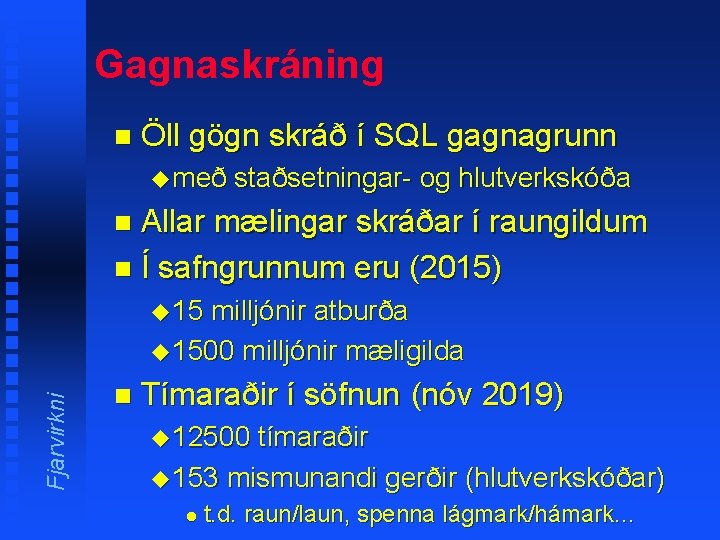 Gagnaskráning

Öll gögn skráð í SQL gagnagrunn

með staðsetningar- og hlutverkskóða

Allar mælingar skráðar í raungildum

Í safngrunnum eru (2015)

15 milljónir atburða

1500 milljónir mæligilda

Tímaraðir í söfnun (nóv 2019)

12500 tímaraðir

153 mismunandi gerðir (hlutverkskóðar)

t.d. raun/laun, spenna lágmark/hámark...

Fjarvirkni